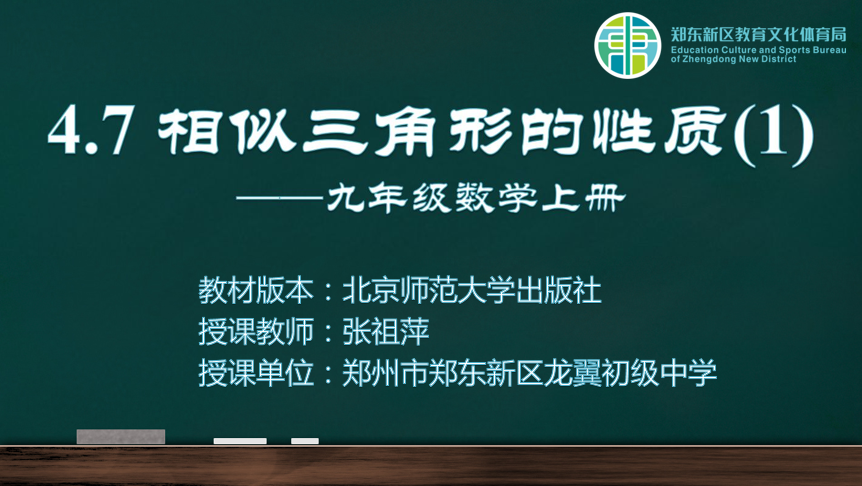 郑东新区教育文化体育局
Education Culture and Sports Bureau of Zhengdong New District

4.7 相似三角形的性质(1)

——九年级数学上册

教材版本：北京师范大学出版社
授课教师：张祖萍
授课单位：郑州市郑东新区龙翼初级中学